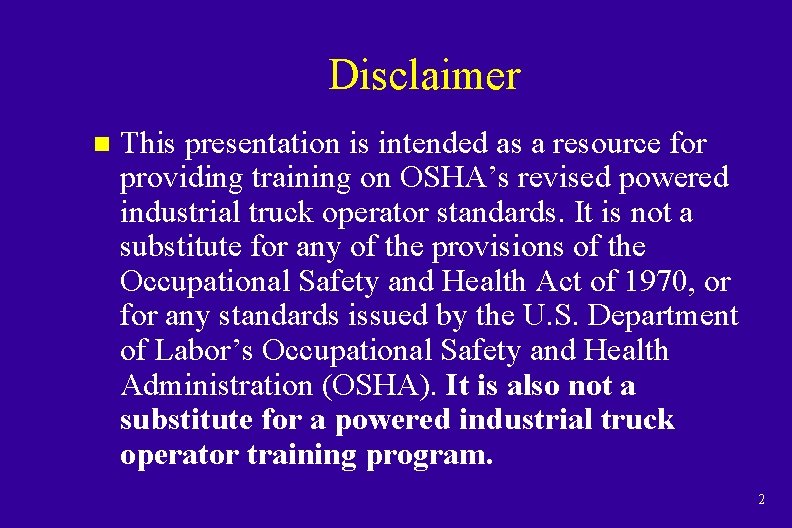 Disclaimer

This presentation is intended as a resource for providing training on OSHA’s revised powered industrial truck operator standards. It is not a substitute for any of the provisions of the Occupational Safety and Health Act of 1970, or for any standards issued by the U.S. Department of Labor’s Occupational Safety and Health Administration (OSHA). It is also not a substitute for a powered industrial truck operator training program.

2